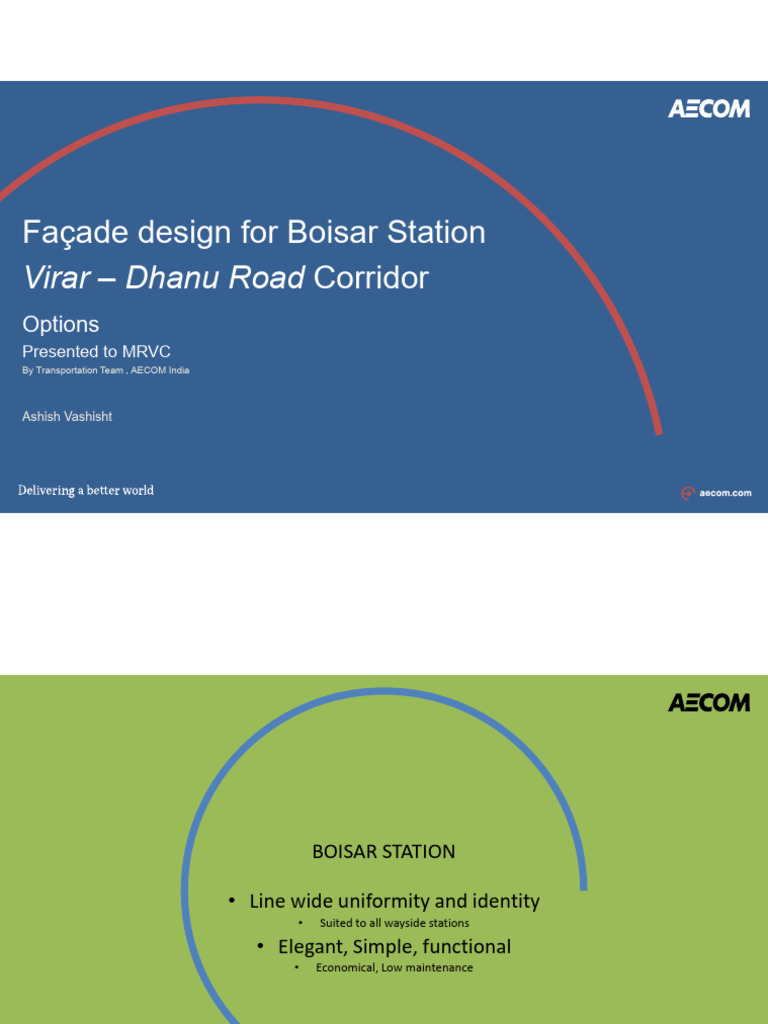 AECOM

Façade design for Boisar Station
Virar – Dhanu Road Corridor

Options
Presented to MRVC
By Transportation Team , AECOM India

Ashish Vashisht

Delivering a better world

aecom.com

AECOM

BOISAR STATION

• Line wide uniformity and identity
• Suited to all wayside stations
• Elegant, Simple, functional
• Economical, Low maintenance